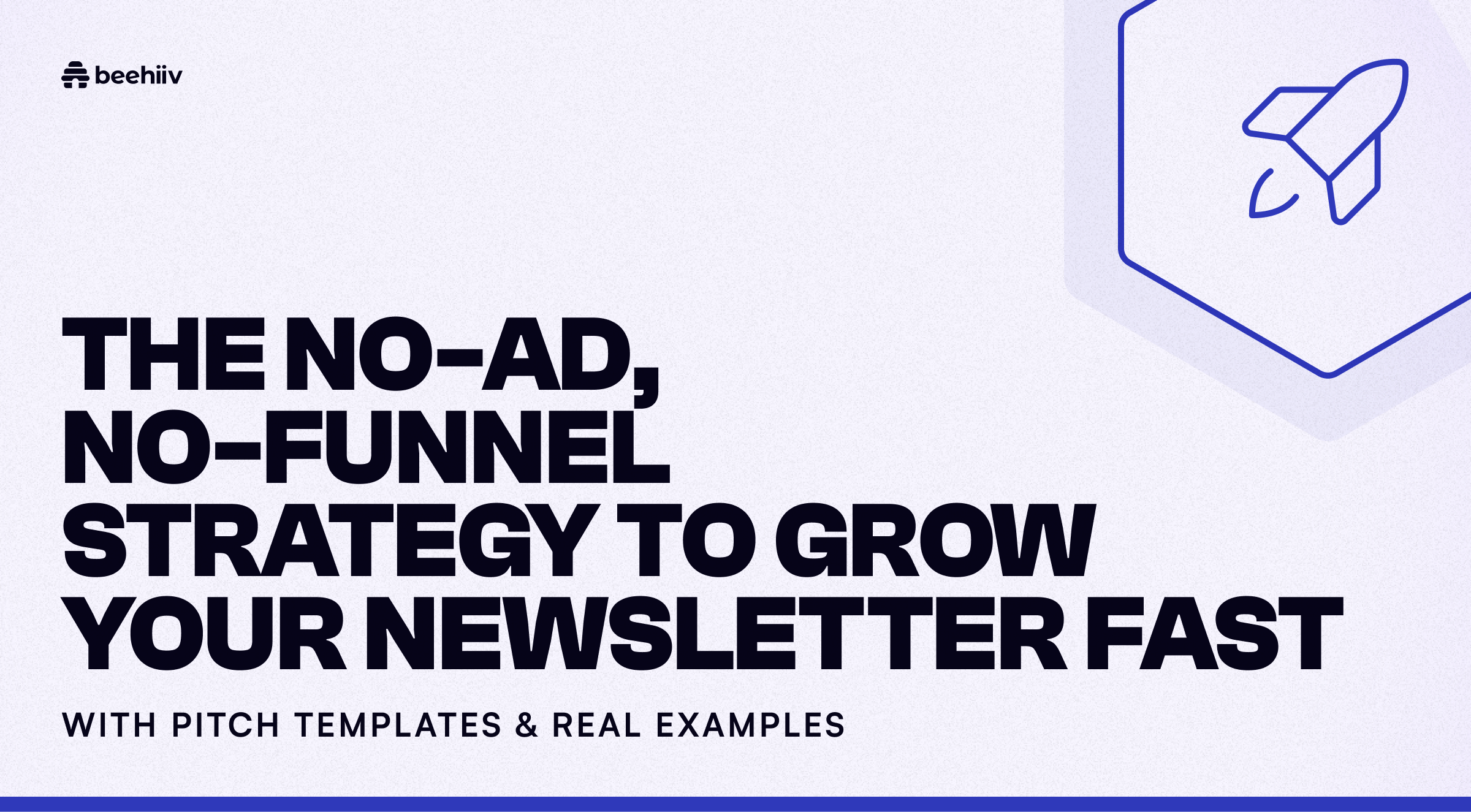 beehiiv

THE NO-AD, NO-FUNNEL STRATEGY TO GROW YOUR NEWSLETTER FAST

WITH PITCH TEMPLATES & REAL EXAMPLES